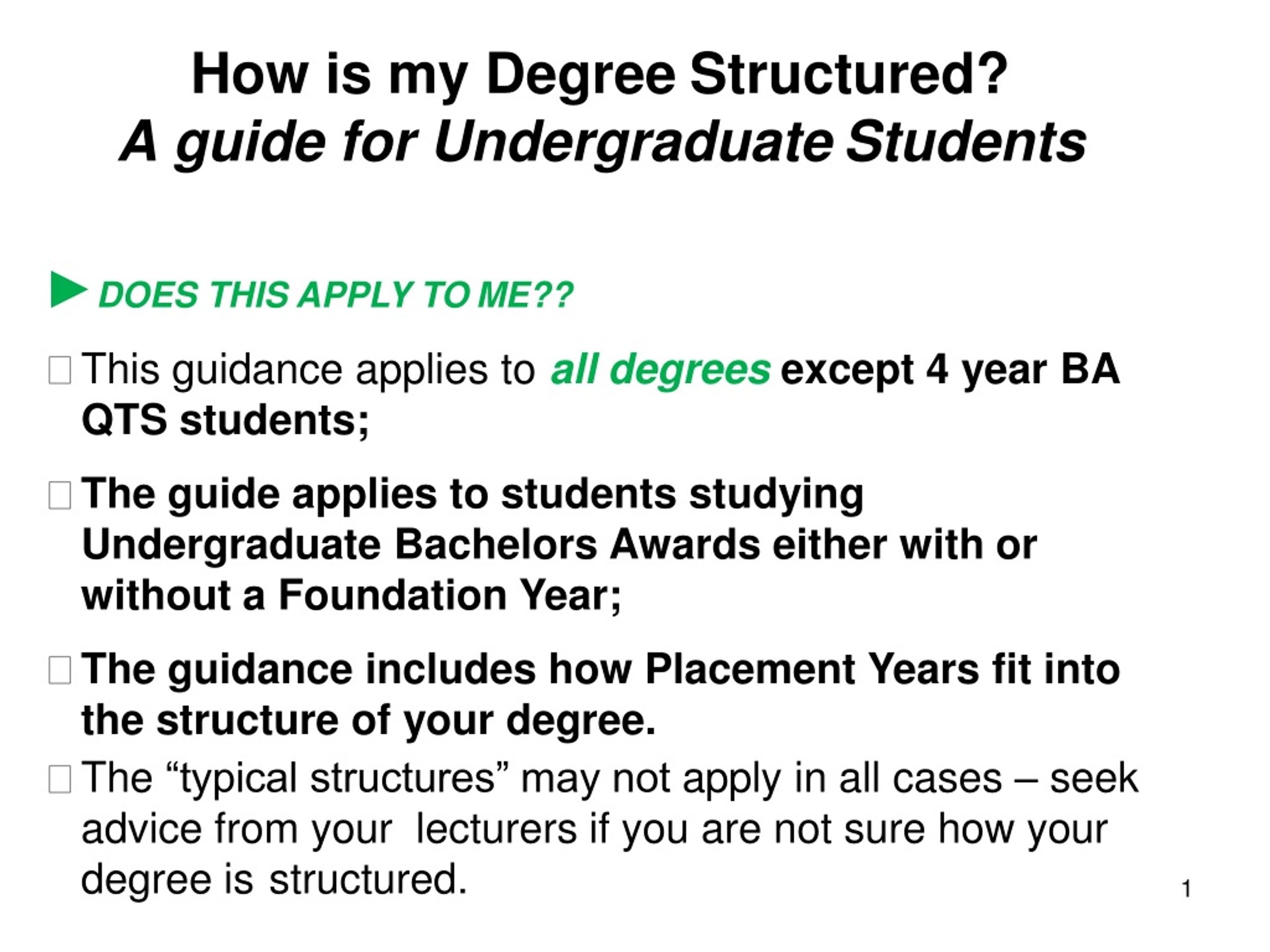 How is my Degree Structured?
A guide for Undergraduate Students

DOES THIS APPLY TO ME??

This guidance applies to all degrees except 4 year BA QTS students;

The guide applies to students studying Undergraduate Bachelors Awards either with or without a Foundation Year;

The guidance includes how Placement Years fit into the structure of your degree.

The “typical structures” may not apply in all cases – seek advice from your lecturers if you are not sure how your degree is structured.

1